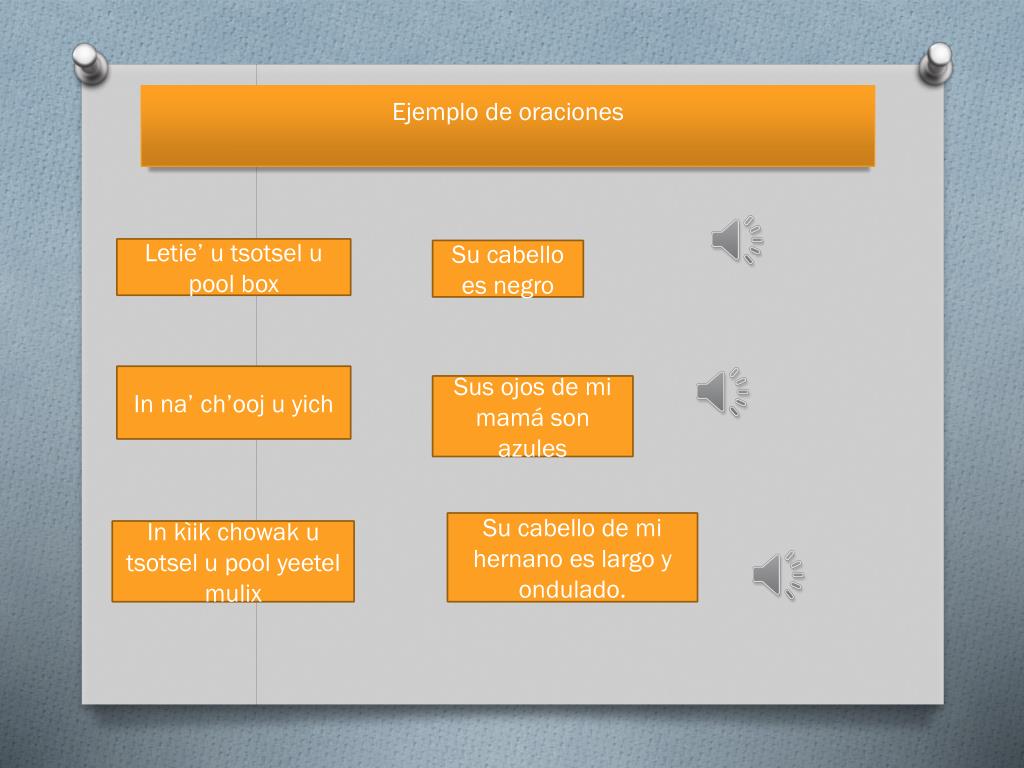 Ejemplo de oraciones

Letie’ u tsotsel u pool box

Su cabello es negro

In na’ ch’ooj u yich

Sus ojos de mi mamá son azules

In kìik chowak u tsotsel u pool yeetel mulix

Su cabello de mi hernano es largo y ondulado.